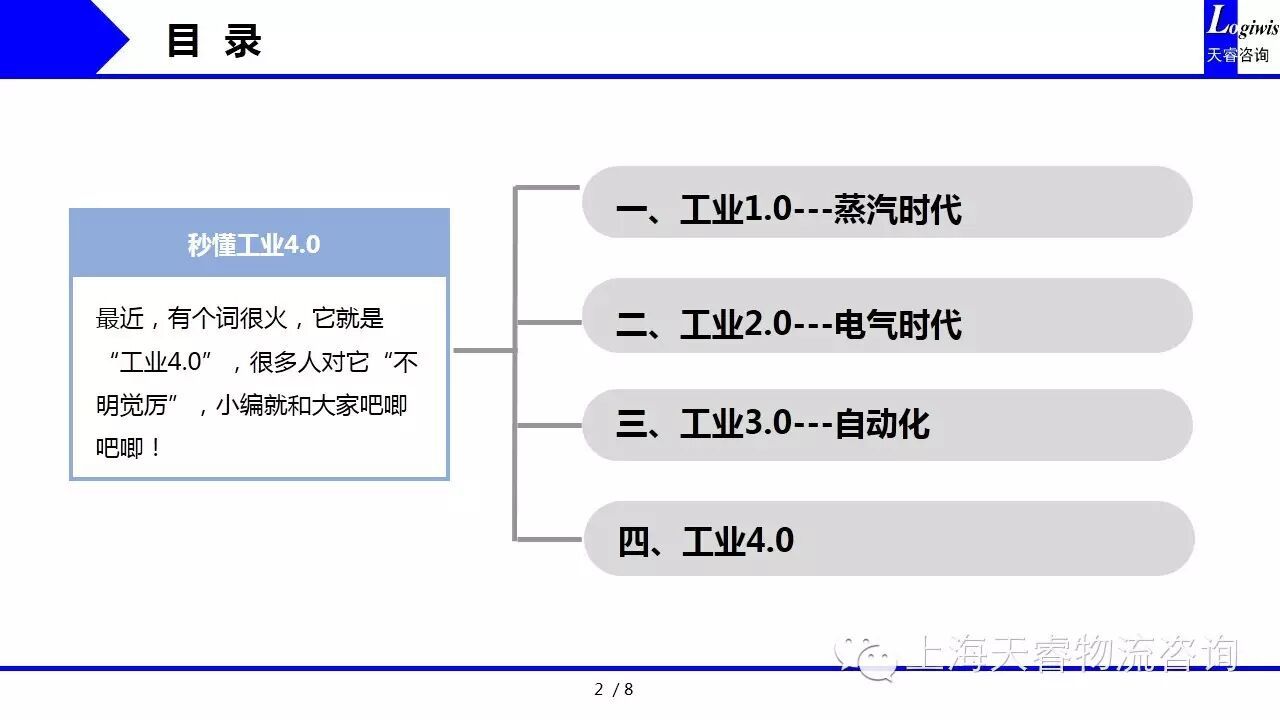 目 录

Logiwis
天睿咨询

秒懂工业4.0

最近，有个词很火，它就是“工业4.0”，很多人对它“不明觉厉”，小编就和大家吧唧吧唧！

一、工业1.0---蒸汽时代

二、工业2.0---电气时代

三、工业3.0---自动化

四、工业4.0

上海天睿物流咨询

2 / 8